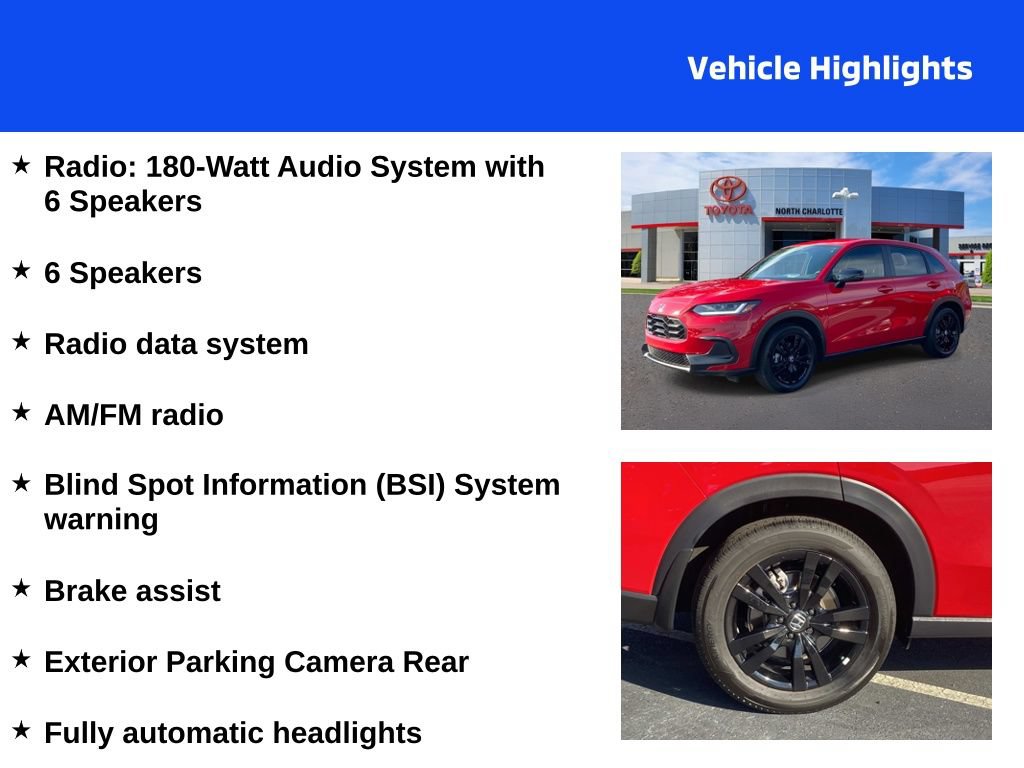 Vehicle Highlights

★ Radio: 180-Watt Audio System with 6 Speakers

★ 6 Speakers

★ Radio data system

★ AM/FM radio

★ Blind Spot Information (BSI) System warning

★ Brake assist

★ Exterior Parking Camera Rear

★ Fully automatic headlights

TOYOTA
NORTH CHARLOTTE